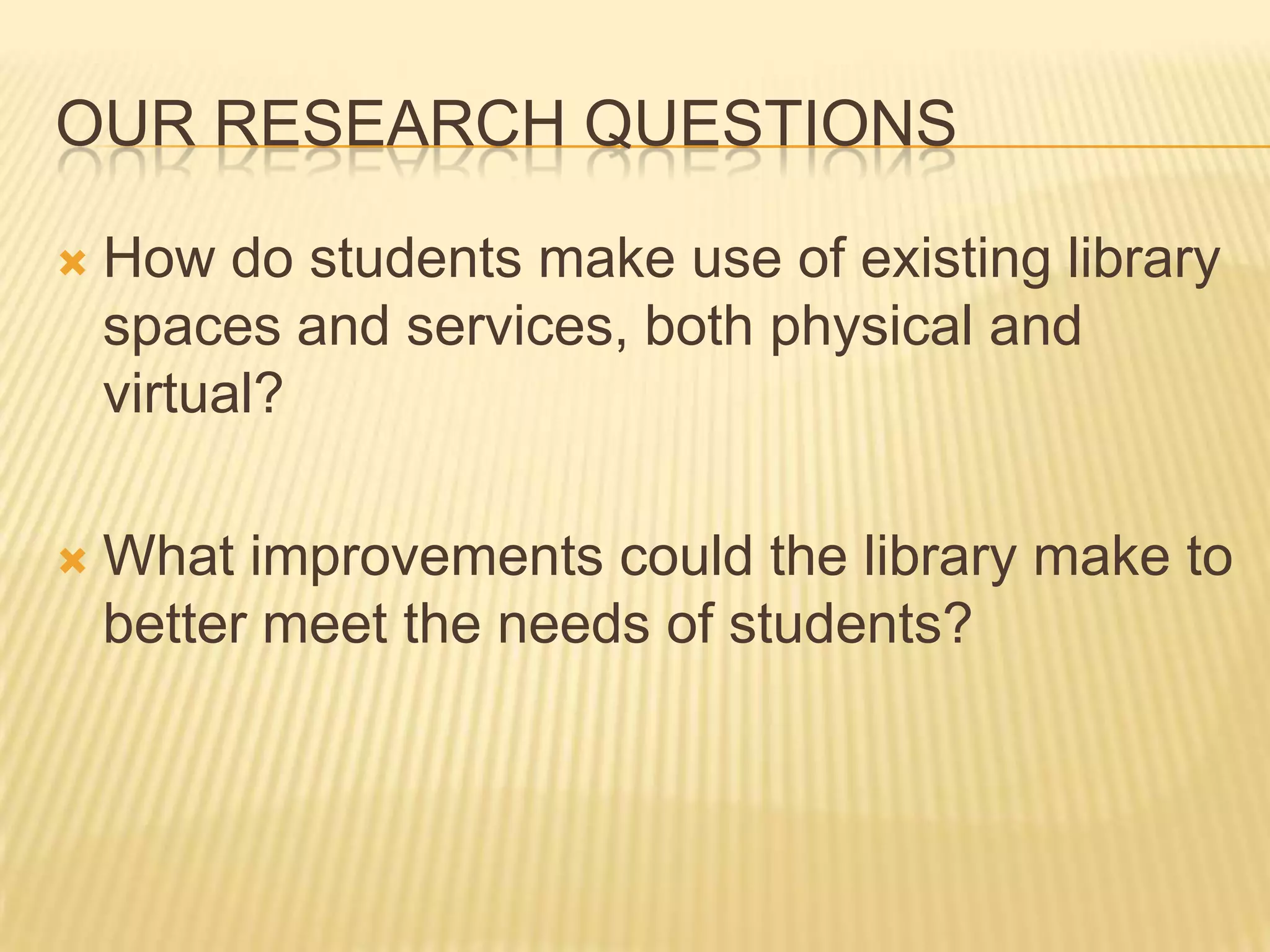 OUR RESEARCH QUESTIONS

How do students make use of existing library spaces and services, both physical and virtual?

What improvements could the library make to better meet the needs of students?